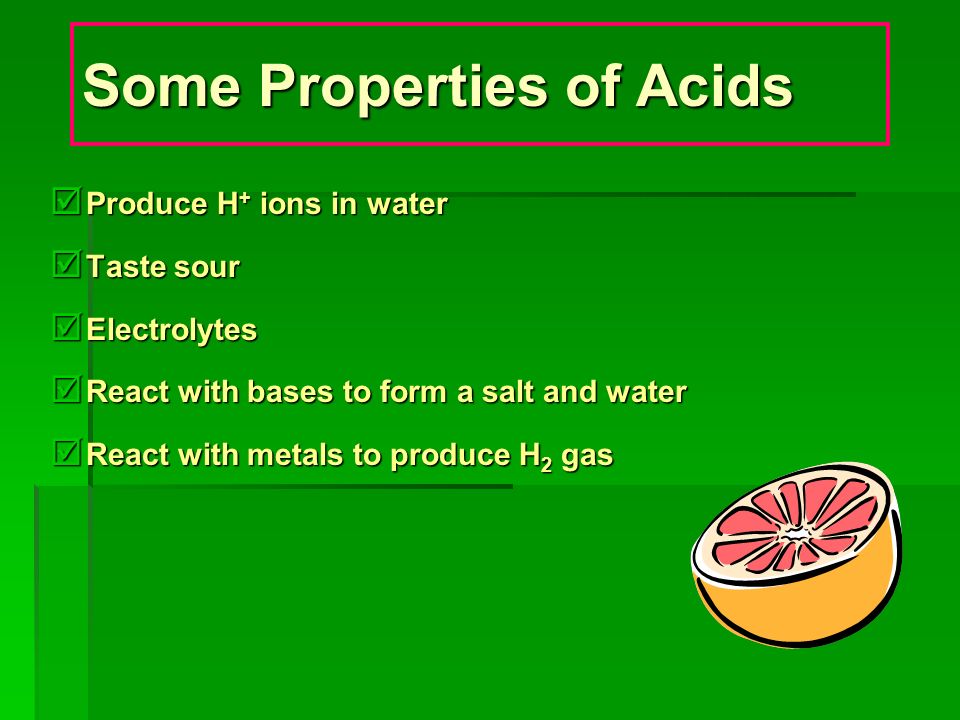 Some Properties of Acids

☑ Produce $H^+$ ions in water

☑ Taste sour

☑ Electrolytes

☑ React with bases to form a salt and water

☑ React with metals to produce $H_2$ gas